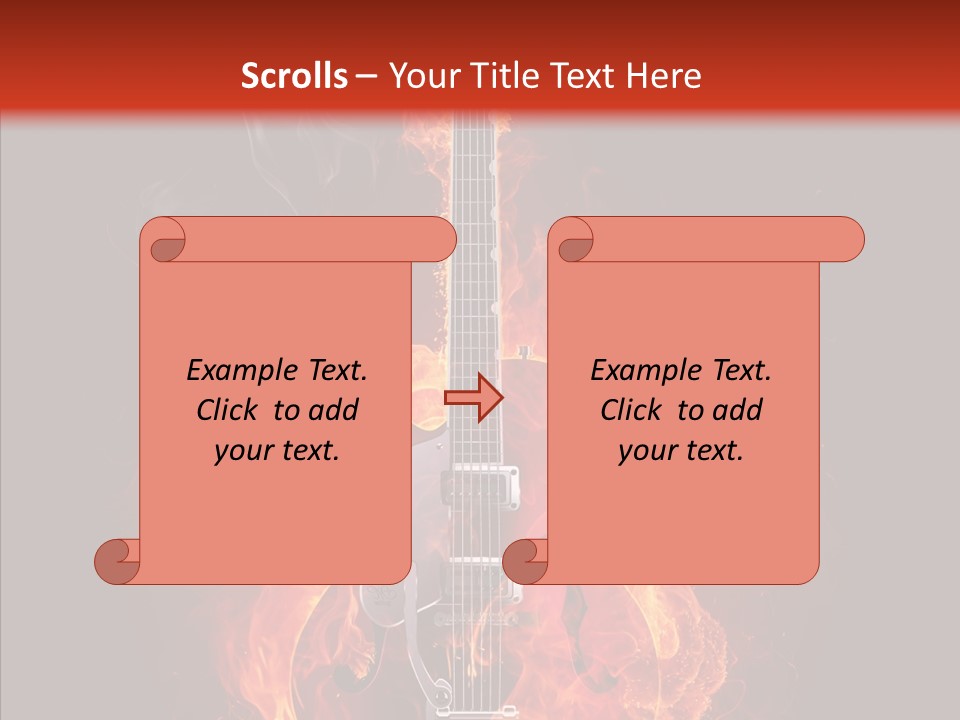 Scrolls – Your Title Text Here

Example Text. Click to add your text.

Example Text. Click to add your text.